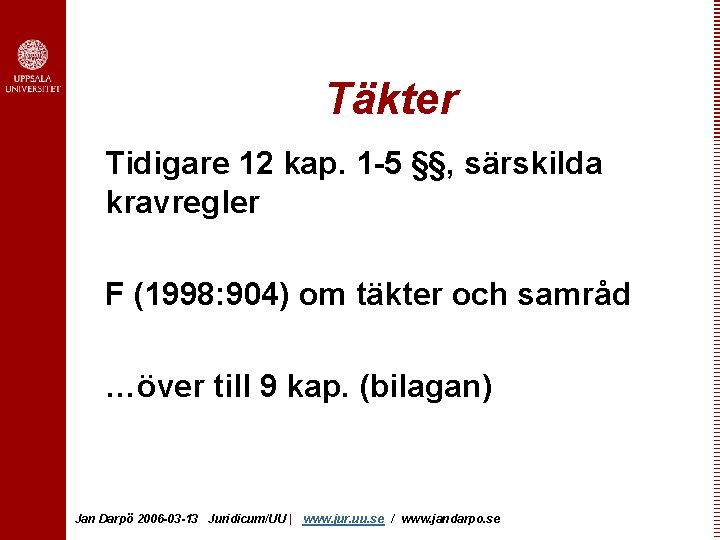 UPPSALA UNIVERSITET

Täkter

Tidigare 12 kap. 1-5 §§, särskilda kravregler

F (1998:904) om täkter och samråd

…över till 9 kap. (bilagan)

Jan Darpö 2006-03-13 Juridicum/UU | www.jur.uu.se / www.jandarpo.se